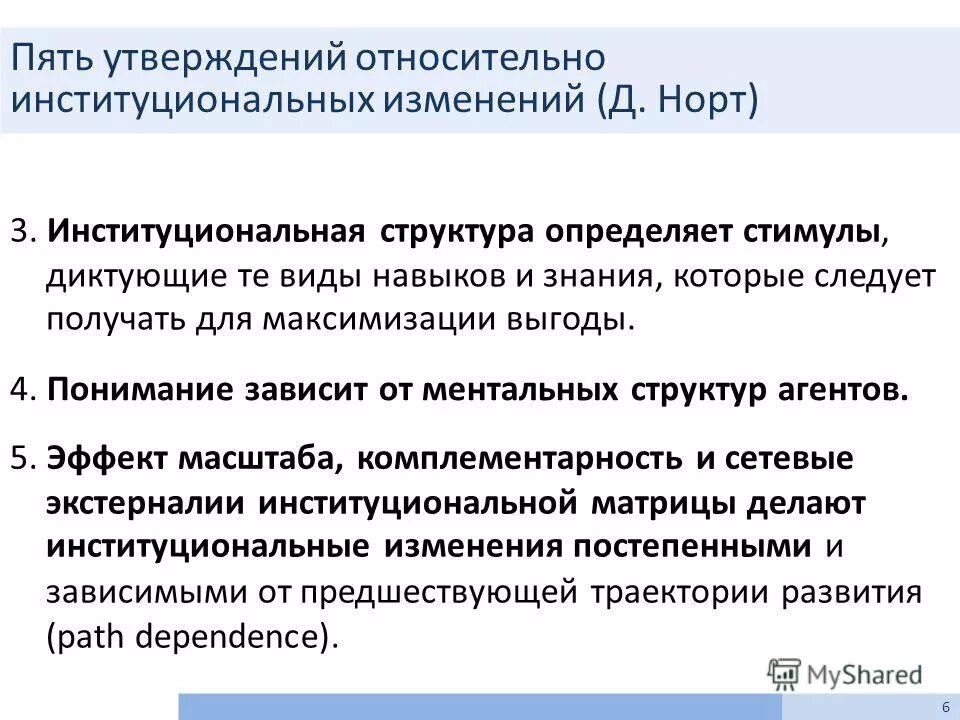 Пять утверждений относительно институциональных изменений (Д. Норт)

3. Институциональная структура определяет стимулы, диктующие те виды навыков и знания, которые следует получать для максимизации выгоды.

4. Понимание зависит от ментальных структур агентов.

5. Эффект масштаба, комплементарность и сетевые экстерналии институциональной матрицы делают институциональные изменения постепенными и зависимыми от предшествующей траектории развития (path dependence).

MyShared

6